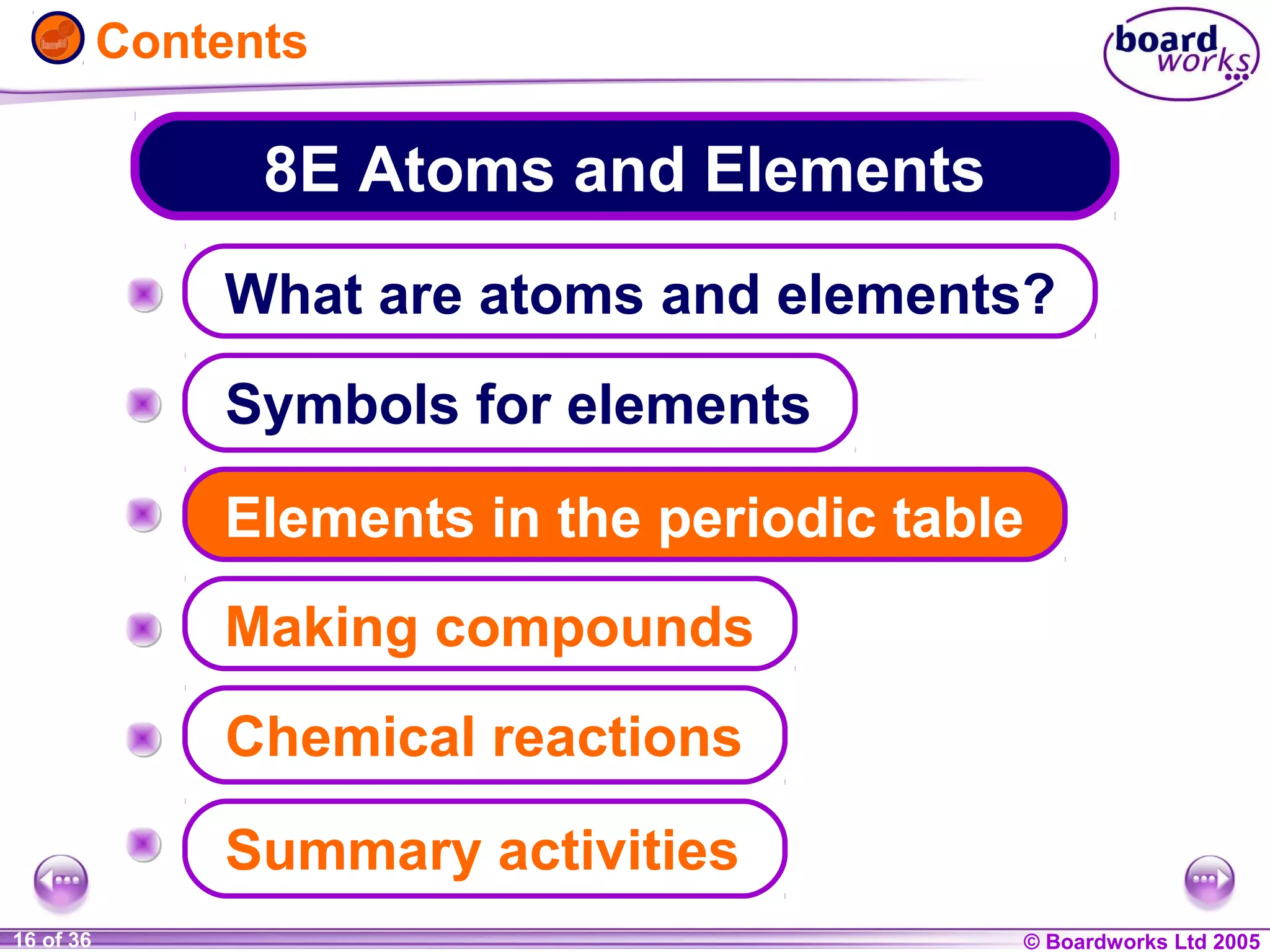 Contents

board works

8E Atoms and Elements

What are atoms and elements?

Symbols for elements

Elements in the periodic table

Making compounds

Chemical reactions

Summary activities

16 of 36

© Boardworks Ltd 2005